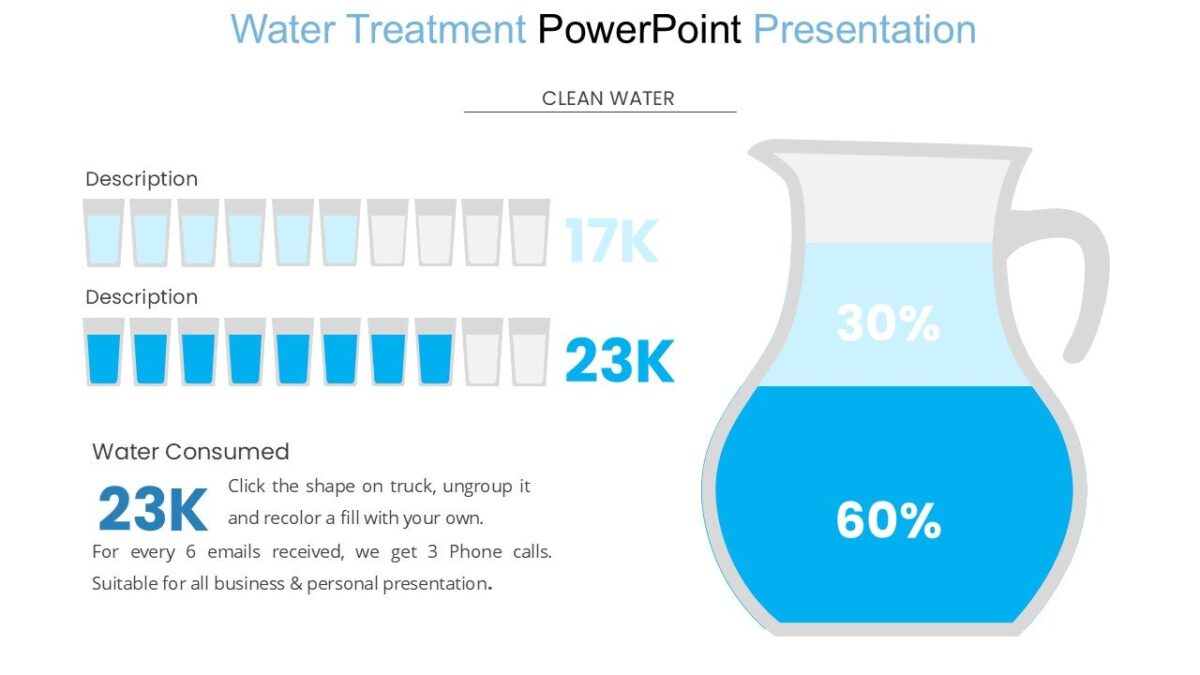 Water Treatment PowerPoint Presentation

CLEAN WATER

Description

17K

Description

23K

Water Consumed

23K Click the shape on truck, ungroup it and recolor a fill with your own.

For every 6 emails received, we get 3 Phone calls. Suitable for all business & personal presentation.

30%

60%